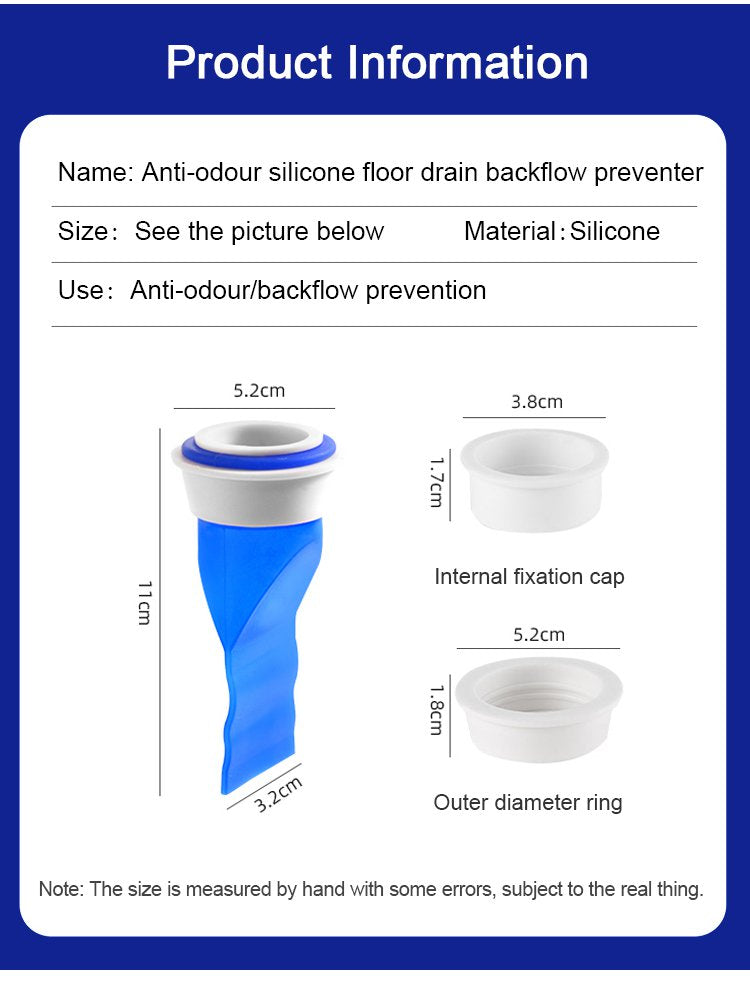 Product Information

Name: Anti-odour silicone floor drain backflow preventer

Size: See the picture below Material: Silicone

Use: Anti-odour/backflow prevention

5.2cm

11cm

3.2cm

3.8cm

1.7cm

Internal fixation cap

5.2cm

1.8cm

Outer diameter ring

Note: The size is measured by hand with some errors, subject to the real thing.